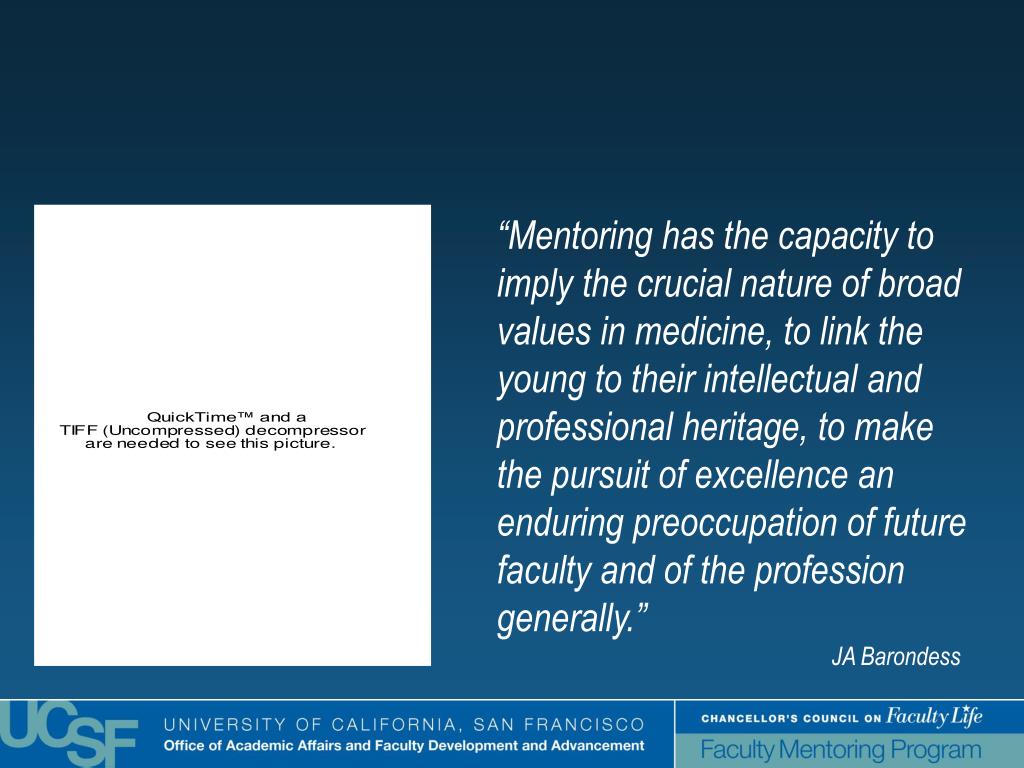 QuickTime™ and a
TIFF (Uncompressed) decompressor
are needed to see this picture.

“Mentoring has the capacity to imply the crucial nature of broad values in medicine, to link the young to their intellectual and professional heritage, to make the pursuit of excellence an enduring preoccupation of future faculty and of the profession generally.”

JA Barondess

UCSF UNIVERSITY OF CALIFORNIA, SAN FRANCISCO
Office of Academic Affairs and Faculty Development and Advancement

CHANCELLOR'S COUNCIL ON Faculty Life
Faculty Mentoring Program